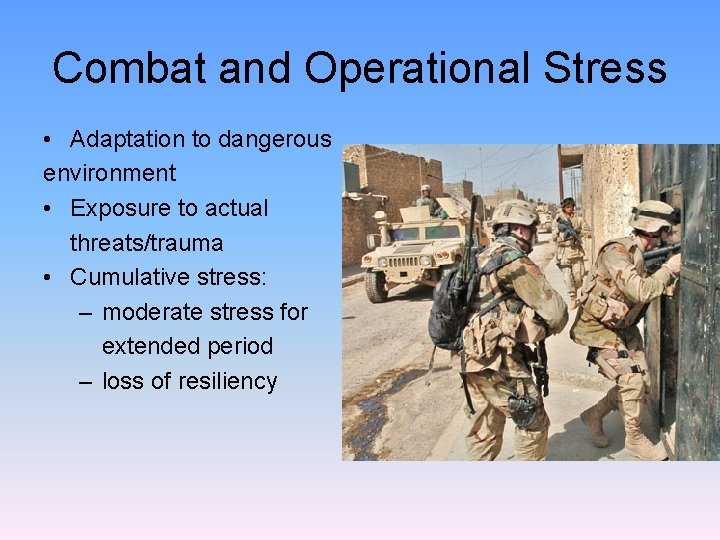 Combat and Operational Stress

• Adaptation to dangerous environment
• Exposure to actual threats/trauma
• Cumulative stress:
– moderate stress for extended period
– loss of resiliency